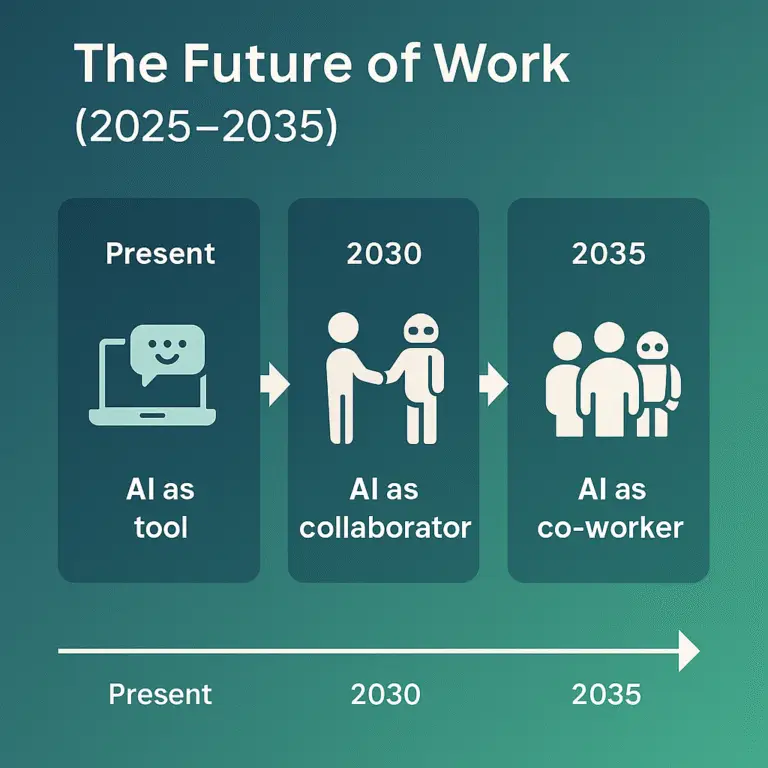 The Future of Work

(2025–2035)

Present

AI as tool

2030

AI as collaborator

2035

AI as co-worker

Present

2030

2035